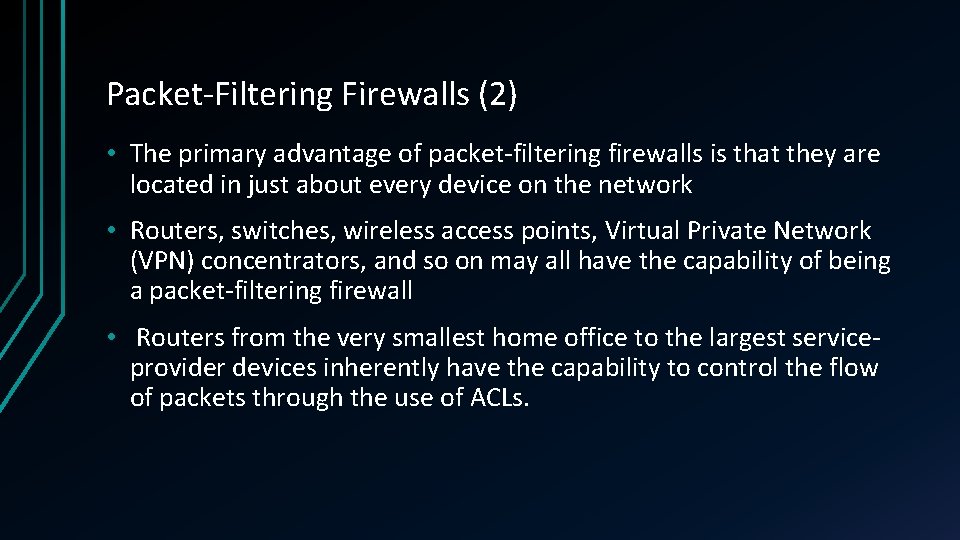 Packet-Filtering Firewalls (2)

• The primary advantage of packet-filtering firewalls is that they are located in just about every device on the network

• Routers, switches, wireless access points, Virtual Private Network (VPN) concentrators, and so on may all have the capability of being a packet-filtering firewall

• Routers from the very smallest home office to the largest service-provider devices inherently have the capability to control the flow of packets through the use of ACLs.